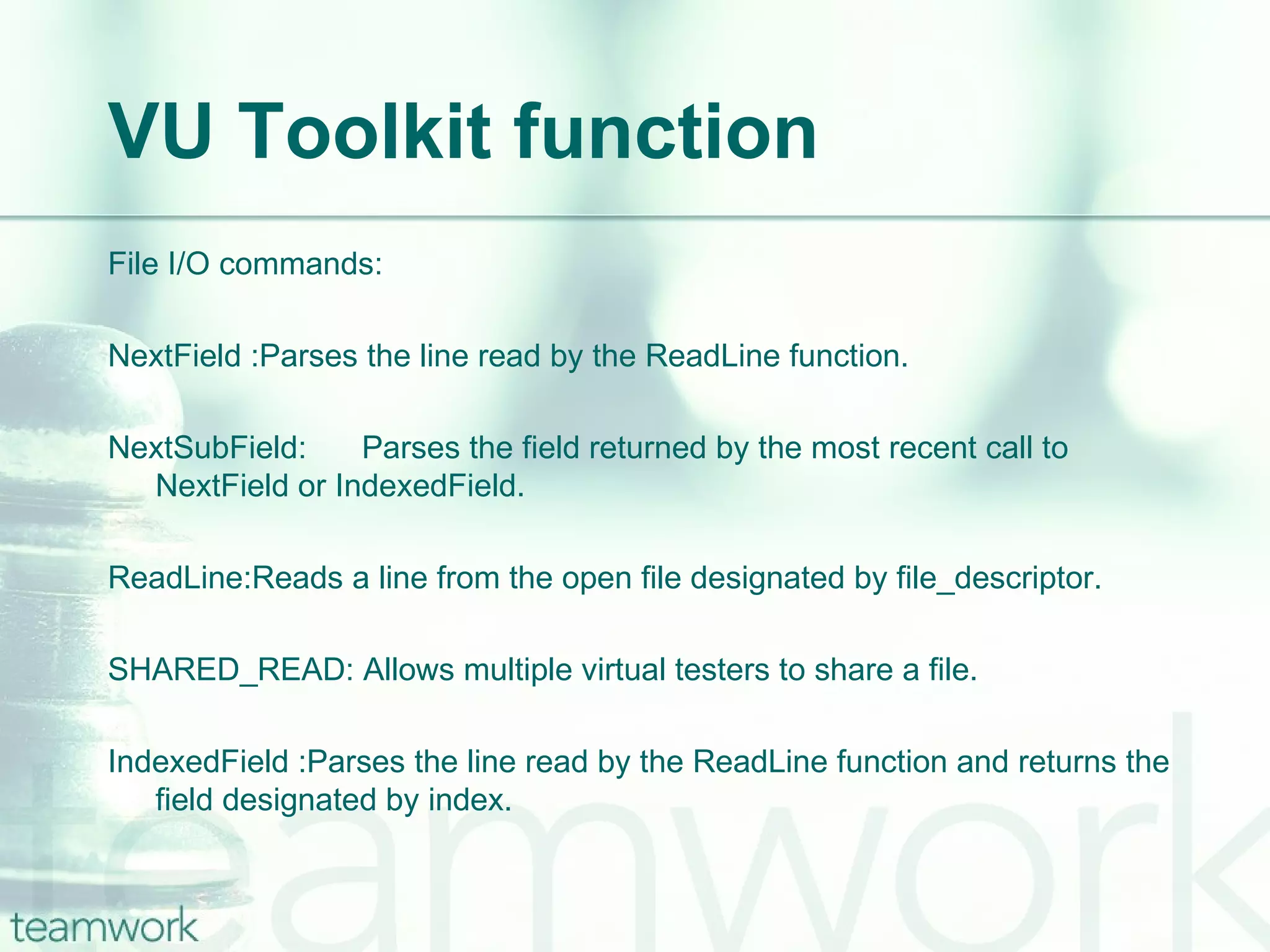 VU Toolkit function

File I/O commands:

NextField :Parses the line read by the ReadLine function.

NextSubField: Parses the field returned by the most recent call to NextField or IndexedField.

ReadLine:Reads a line from the open file designated by file_descriptor.

SHARED_READ: Allows multiple virtual testers to share a file.

IndexedField :Parses the line read by the ReadLine function and returns the field designated by index.

teamwork

teamwork